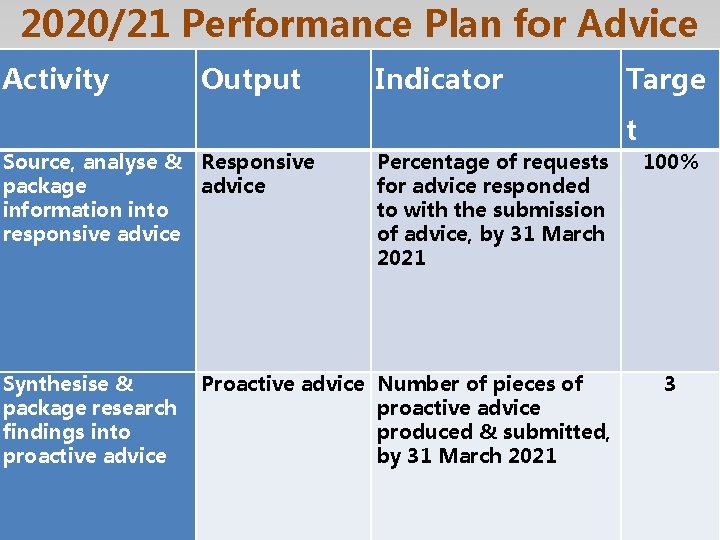 2020/21 Performance Plan for Advice

| Activity | Output | Indicator | Target |
|---|---|---|---|
| Source, analyse & package information into responsive advice | Responsive advice | Percentage of requests for advice responded to with the submission of advice, by 31 March 2021 | 100% |
| Synthesise & package research findings into proactive advice | Proactive advice | Number of pieces of proactive advice produced & submitted, by 31 March 2021 | 3 |